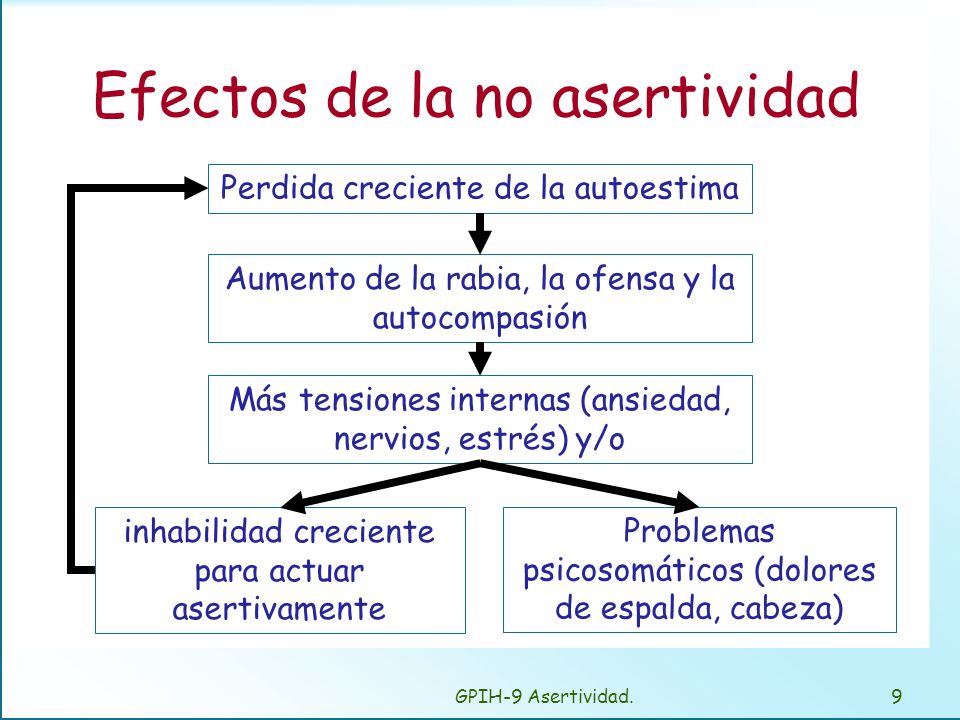 Efectos de la no asertividad

Perdida creciente de la autoestima

Aumento de la rabia, la ofensa y la autocompasión

Más tensiones internas (ansiedad, nervios, estrés) y/o

inhabilidad creciente para actuar asertivamente

Problemas psicosomáticos (dolores de espalda, cabeza)

GPIH-9 Asertividad.

9